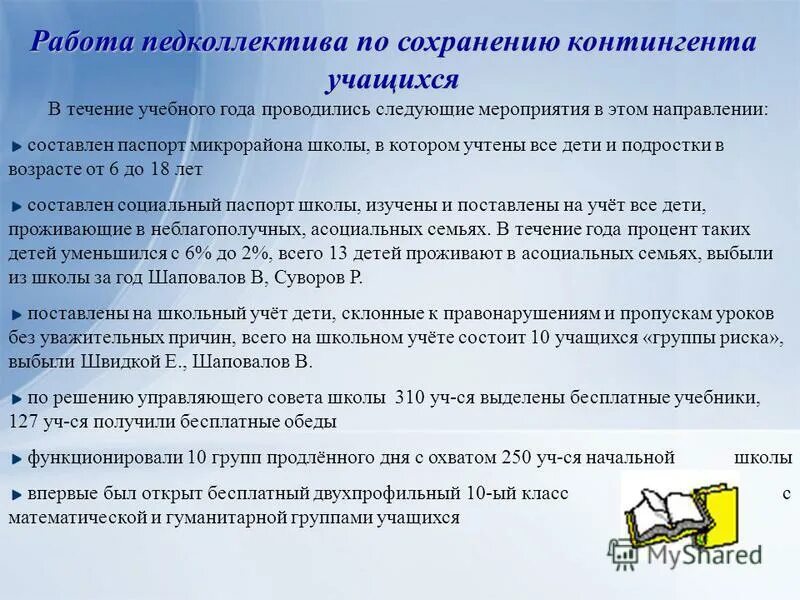 Работа педколлектива по сохранению контингента учащихся

В течение учебного года проводились следующие мероприятия в этом направлении:

составлен паспорт микрорайона школы, в котором учтены все дети и подростки в возрасте от 6 до 18 лет

составлен социальный паспорт школы, изучены и поставлены на учёт все дети, проживающие в неблагополучных, асоциальных семьях. В течение года процент таких детей уменьшился с 6% до 2%, всего 13 детей проживают в асоциальных семьях, выбыли из школы за год Шаповалов В, Суворов Р.

поставлены на школьный учёт дети, склонные к правонарушениям и пропускам уроков без уважительных причин, всего на школьном учёте состоит 10 учащихся «группы риска», выбыли Швидкой Е., Шаповалов В.

по решению управляющего совета школы 310 уч-ся выделены бесплатные учебники, 127 уч-ся получили бесплатные обеды

функционировали 10 групп продлённого дня с охватом 250 уч-ся начальной школы

впервые был открыт бесплатный двухпрофильный 10-ый класс с математической и гуманитарной группами учащихся

MyShared